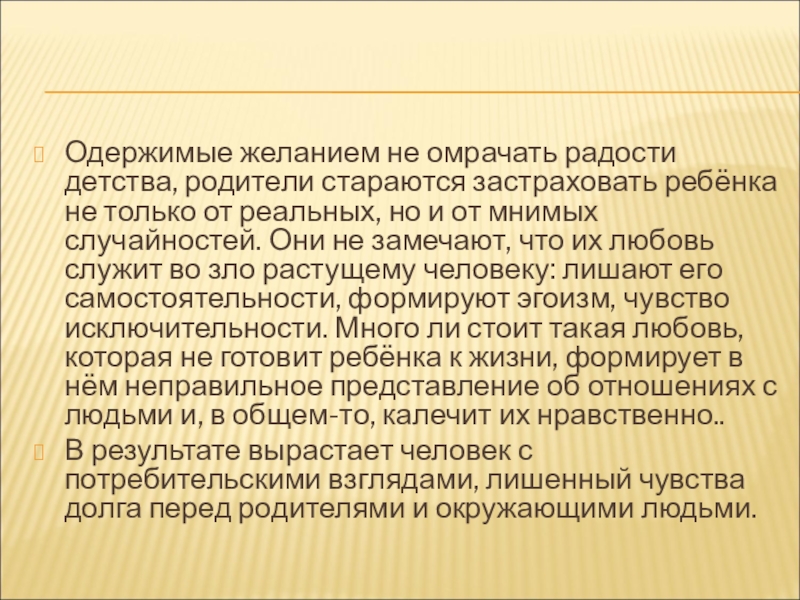 Одержимые желанием не омрачать радости детства, родители стараются застраховать ребёнка не только от реальных, но и от мнимых случайностей. Они не замечают, что их любовь служит во зло растущему человеку: лишают его самостоятельности, формируют эгоизм, чувство исключительности. Много ли стоит такая любовь, которая не готовит ребёнка к жизни, формирует в нём неправильное представление об отношениях с людьми и, в общем-то, калечит их нравственно..

В результате вырастает человек с потребительскими взглядами, лишенный чувства долга перед родителями и окружающими людьми.